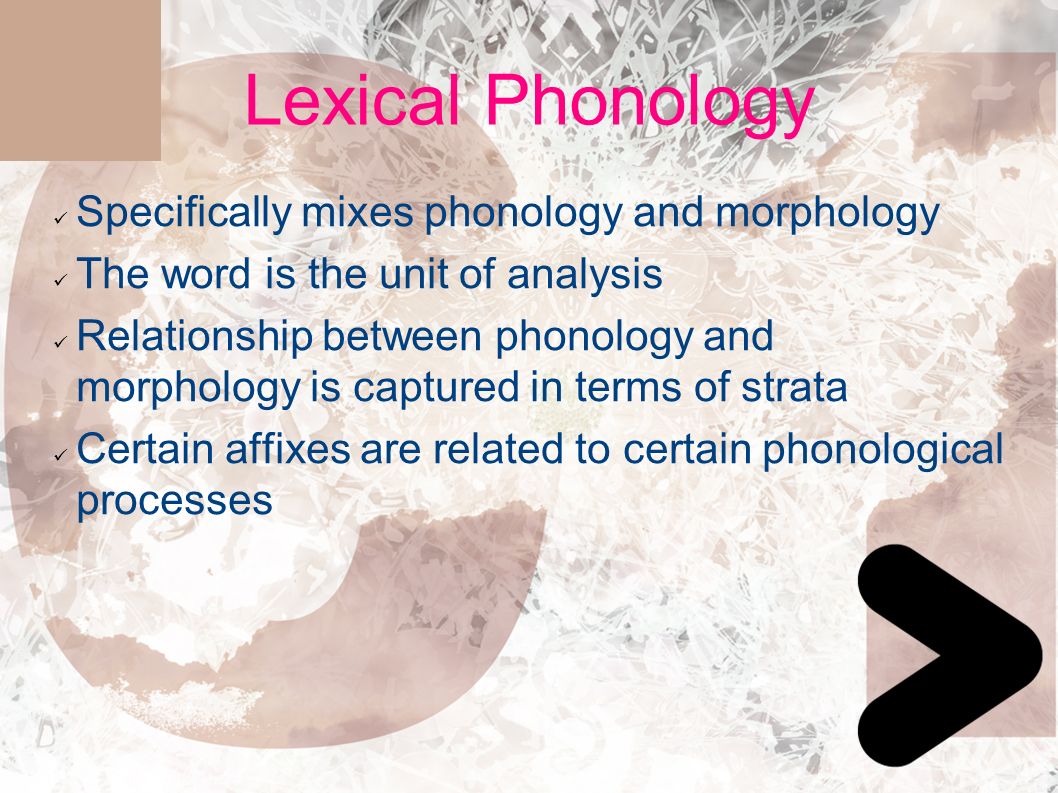 Lexical Phonology

✓ Specifically mixes phonology and morphology
✓ The word is the unit of analysis
✓ Relationship between phonology and morphology is captured in terms of strata
✓ Certain affixes are related to certain phonological processes